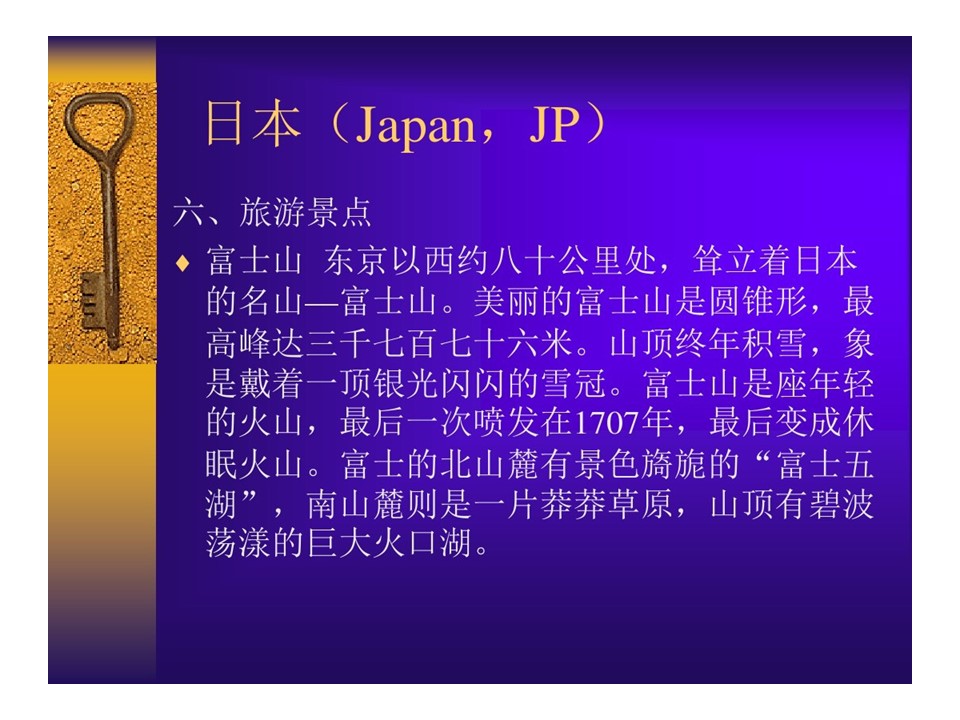 日本（Japan，JP）

六、旅游景点

♦ 富士山 东京以西约八十公里处，耸立着日本的名山—富士山。美丽的富士山是圆锥形，最高峰达三千七百七十六米。山顶终年积雪，象是戴着一顶银光闪闪的雪冠。富士山是座年轻的火山，最后一次喷发在1707年，最后变成休眠火山。富士的北山麓有景色旖旎的“富士五湖”，南山麓则是一片莽莽草原，山顶有碧波荡漾的巨大火口湖。